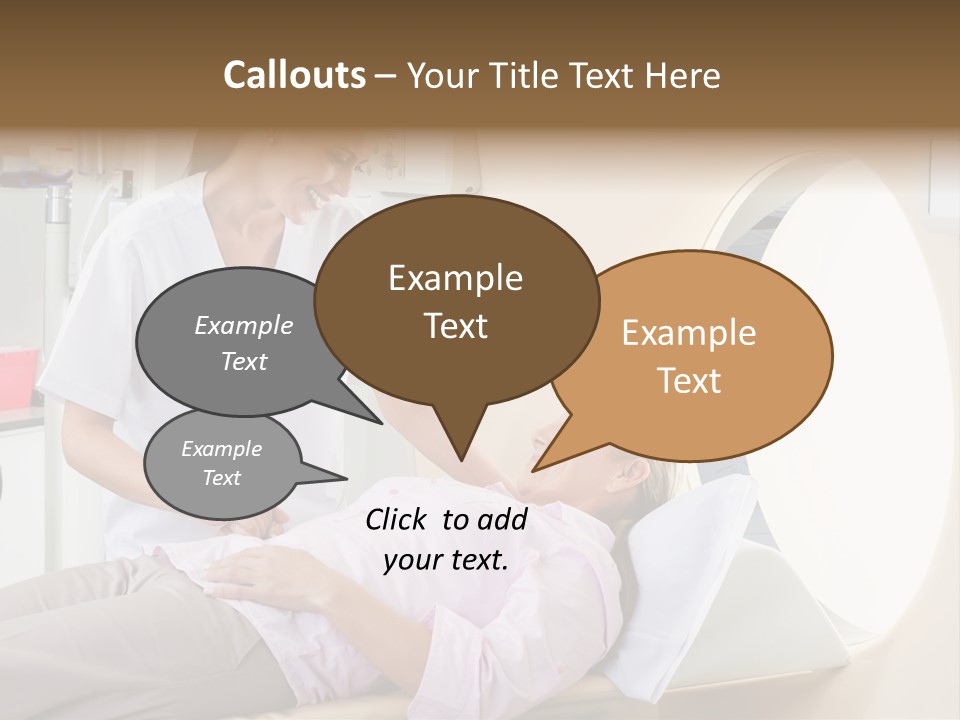 Callouts – Your Title Text Here

Example Text

Example Text

Example Text

Example Text

Click to add your text.